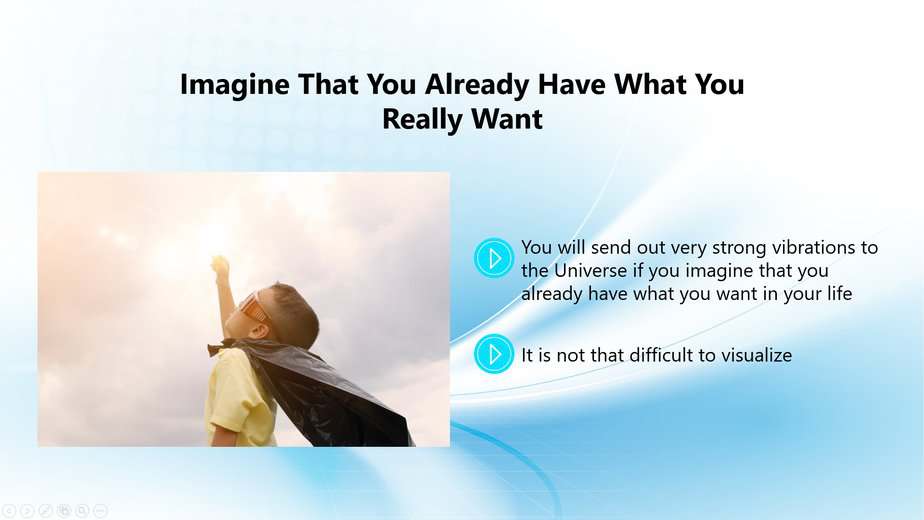 Imagine That You Already Have What You Really Want

You will send out very strong vibrations to the Universe if you imagine that you already have what you want in your life

It is not that difficult to visualize